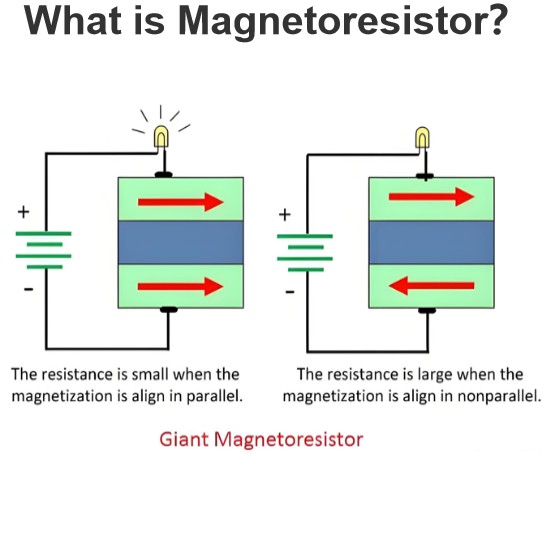 What is Magnetoresistor?

+

-

+

-

The resistance is small when the magnetization is align in parallel.

The resistance is large when the magnetization is align in nonparallel.

Giant Magnetoresistor